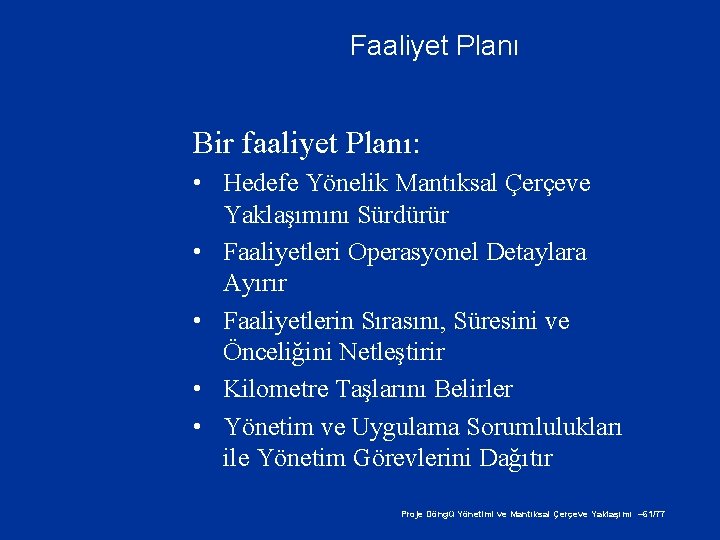 Faaliyet Planı

Bir faaliyet Planı:

• Hedefe Yönelik Mantıksal Çerçeve Yaklaşımını Sürdürür

• Faaliyetleri Operasyonel Detaylara Ayırır

• Faaliyetlerin Sırasını, Süresini ve Önceliğini Netleştirir

• Kilometre Taşlarını Belirler

• Yönetim ve Uygulama Sorumlulukları ile Yönetim Görevlerini Dağıtır

Proje Döngü Yönetimi ve Mantıksal Çerçeve Yaklaşımı –61/77